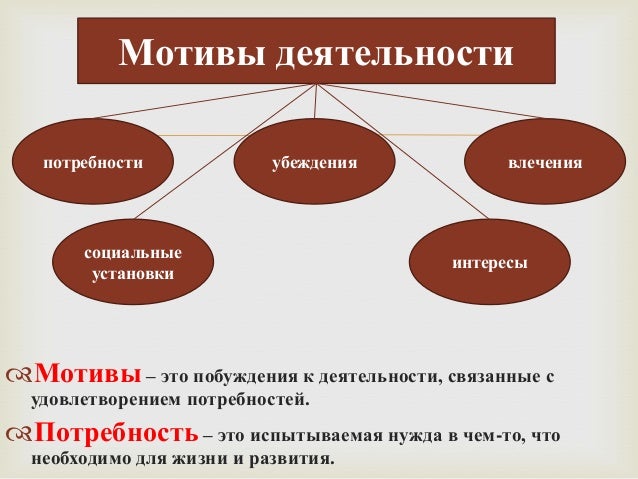 Мотивы деятельности

потребности

убеждения

влечения

социальные установки

интересы

Мотивы – это побуждения к деятельности, связанные с удовлетворением потребностей.

Потребность – это испытываемая нужда в чем-то, что необходимо для жизни и развития.